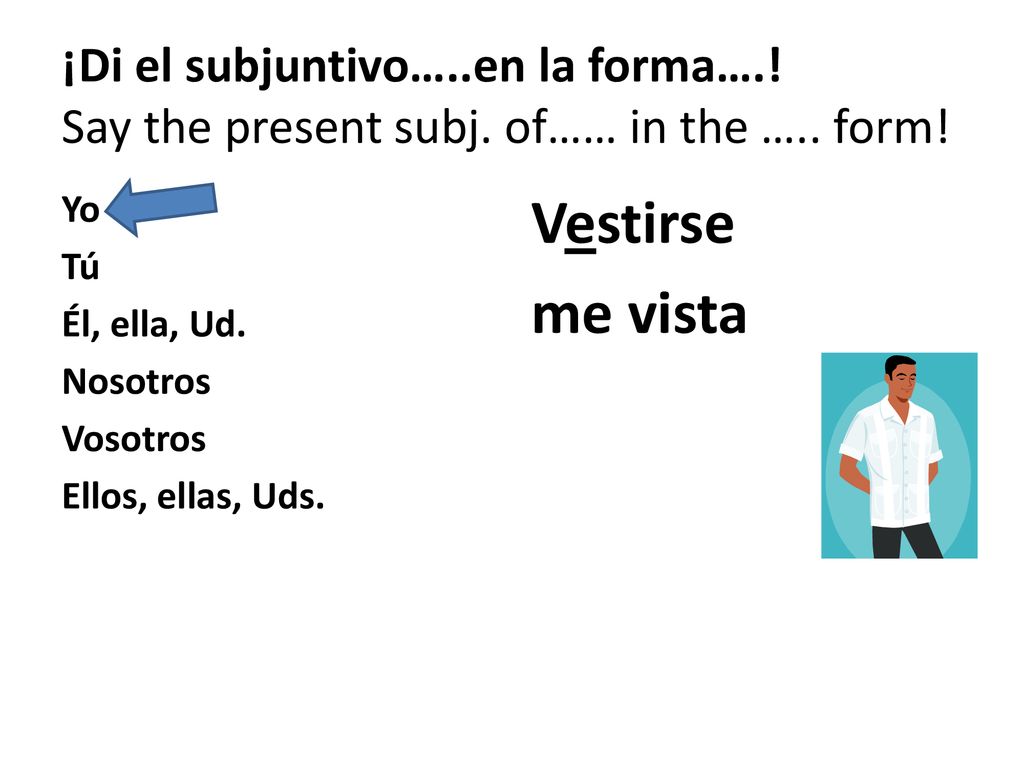 ¡Di el subjuntivo…..en la forma….!
Say the present subj. of…… in the ….. form!

Yo
Tú
Él, ella, Ud.
Nosotros
Vosotros
Ellos, ellas, Uds.

Vestirse

me vista